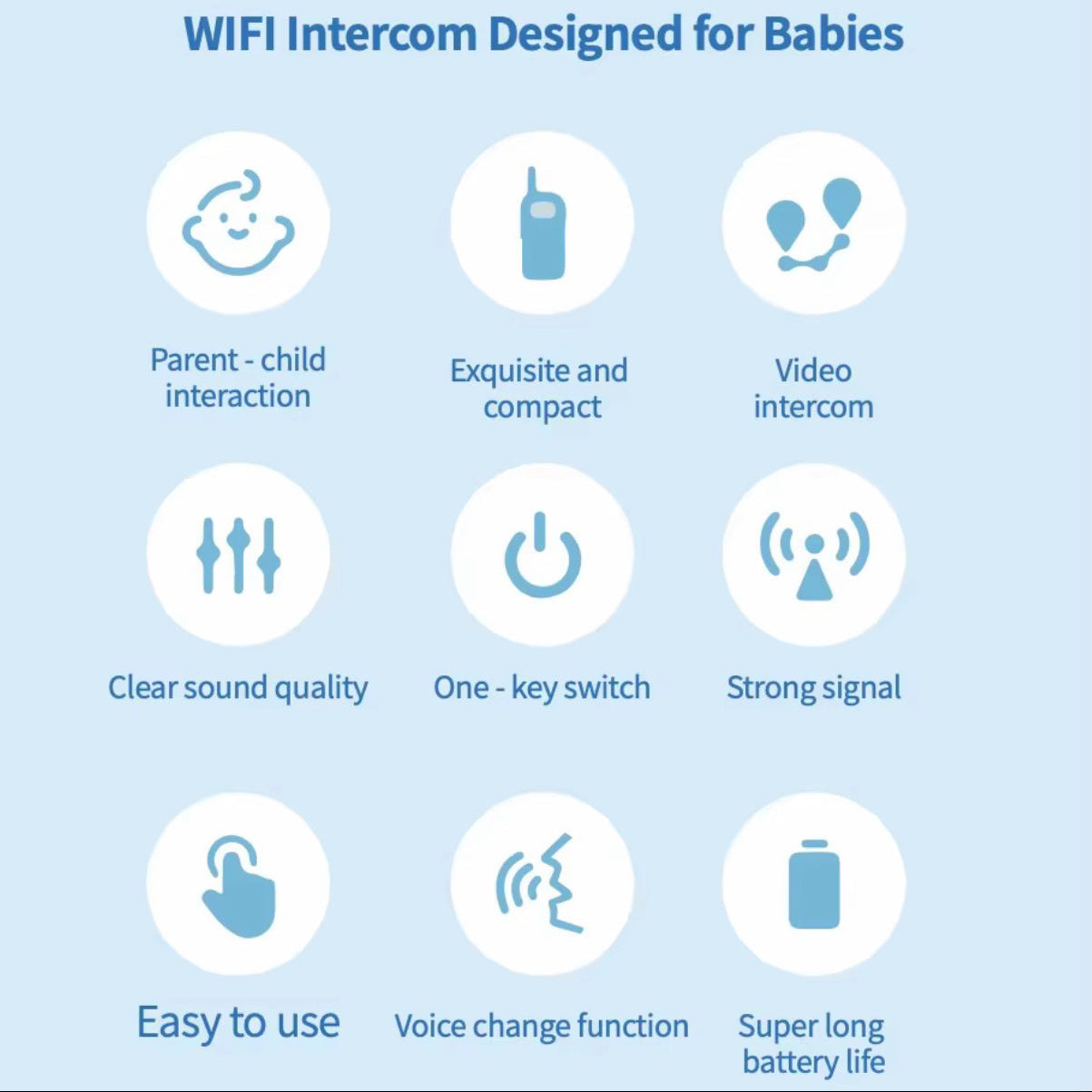 WIFI Intercom Designed for Babies

Parent - child interaction

Exquisite and compact

Video intercom

Clear sound quality

One - key switch

Strong signal

Easy to use

Voice change function

Super long battery life